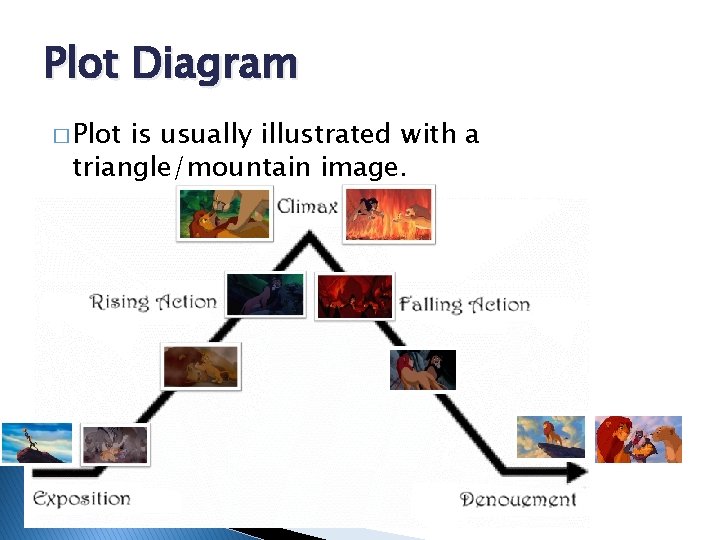 Plot Diagram

□ Plot is usually illustrated with a triangle/mountain image.

Climax

Rising Action

Falling Action

Exposition

Denouement